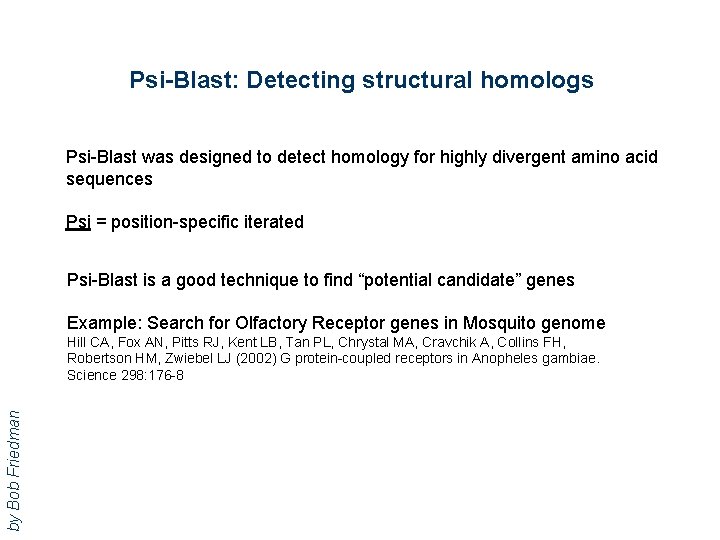 Psi-Blast: Detecting structural homologs

Psi-Blast was designed to detect homology for highly divergent amino acid sequences

Psi = position-specific iterated

Psi-Blast is a good technique to find “potential candidate” genes

Example: Search for Olfactory Receptor genes in Mosquito genome
Hill CA, Fox AN, Pitts RJ, Kent LB, Tan PL, Chrystal MA, Cravchik A, Collins FH, Robertson HM, Zwiebel LJ (2002) G protein-coupled receptors in Anopheles gambiae. Science 298:176-8

by Bob Friedman